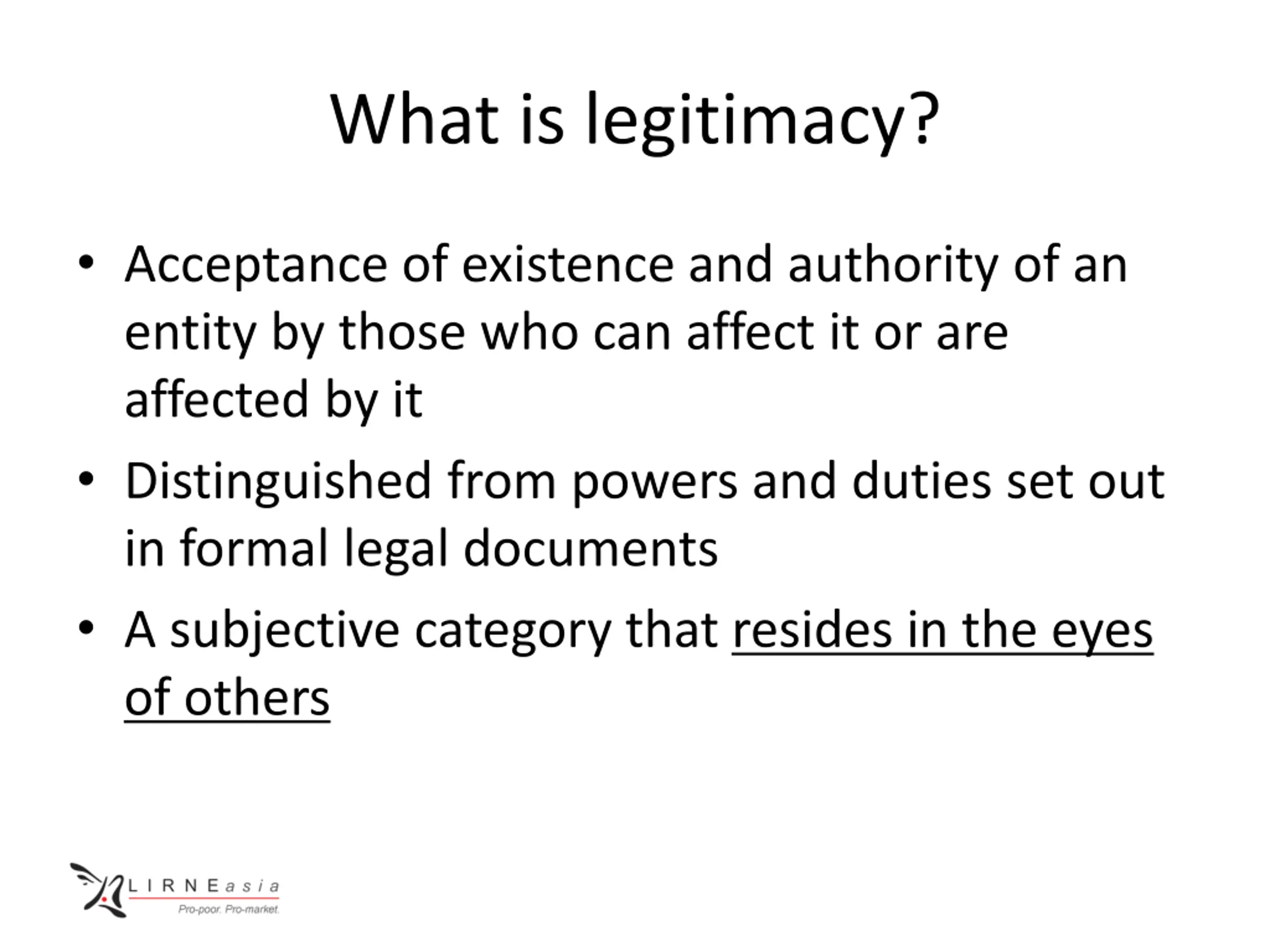 What is legitimacy?

• Acceptance of existence and authority of an entity by those who can affect it or are affected by it

• Distinguished from powers and duties set out in formal legal documents

• A subjective category that resides in the eyes of others

LIRNEasia
Pro-poor. Pro-market.